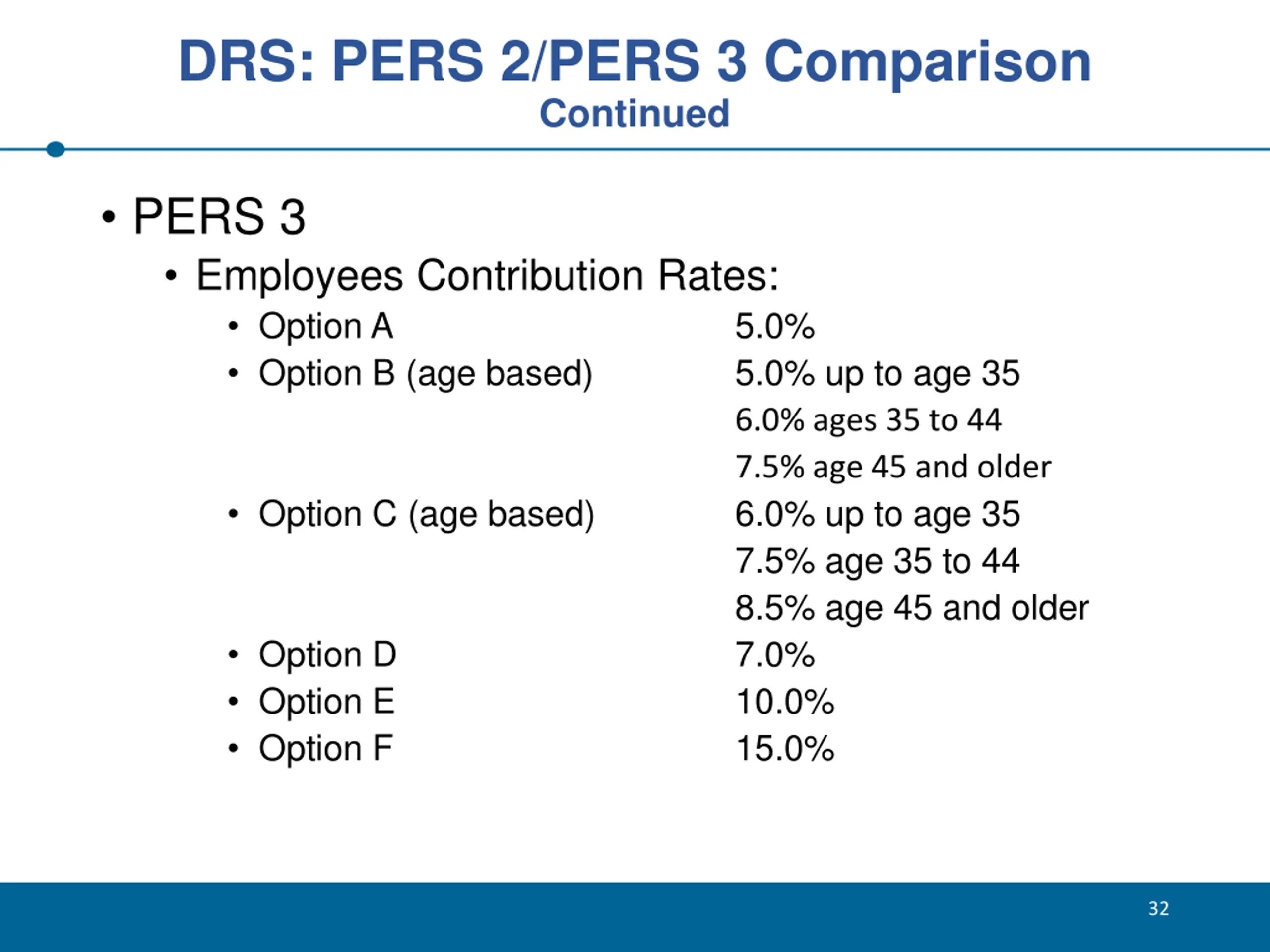 DRS: PERS 2/PERS 3 Comparison
Continued

• PERS 3
• Employees Contribution Rates:
• Option A 5.0%
• Option B (age based) 5.0% up to age 35
6.0% ages 35 to 44
7.5% age 45 and older
• Option C (age based) 6.0% up to age 35
7.5% age 35 to 44
8.5% age 45 and older
• Option D 7.0%
• Option E 10.0%
• Option F 15.0%

32